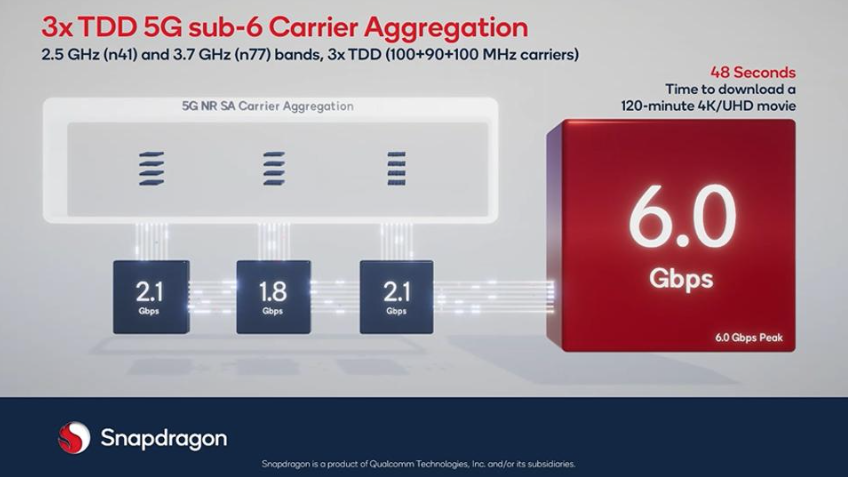 3x TDD 5G sub-6 Carrier Aggregation

2.5 GHz (n41) and 3.7 GHz (n77) bands, 3x TDD (100+90+100 MHz carriers)

48 Seconds
Time to download a 120-minute 4K/UHD movie

5G NR SA Carrier Aggregation

2.1 Gbps

1.8 Gbps

2.1 Gbps

6.0 Gbps

6.0 Gbps Peak

Snapdragon

Snapdragon is a product of Qualcomm Technologies, Inc. and/or its subsidiaries.